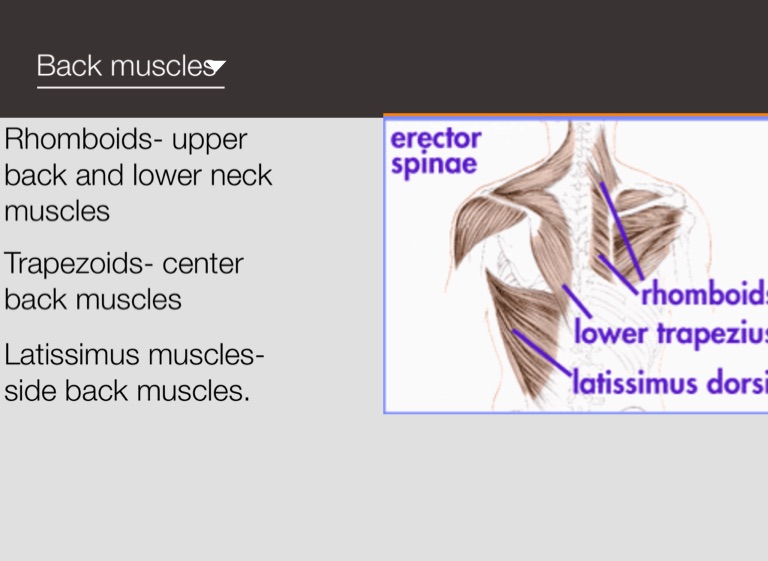 Back muscles

Rhomboids- upper back and lower neck muscles

Trapezoids- center back muscles

Latissimus muscles- side back muscles.

erector spinae

rhomboids

lower trapezius

latissimus dorsi